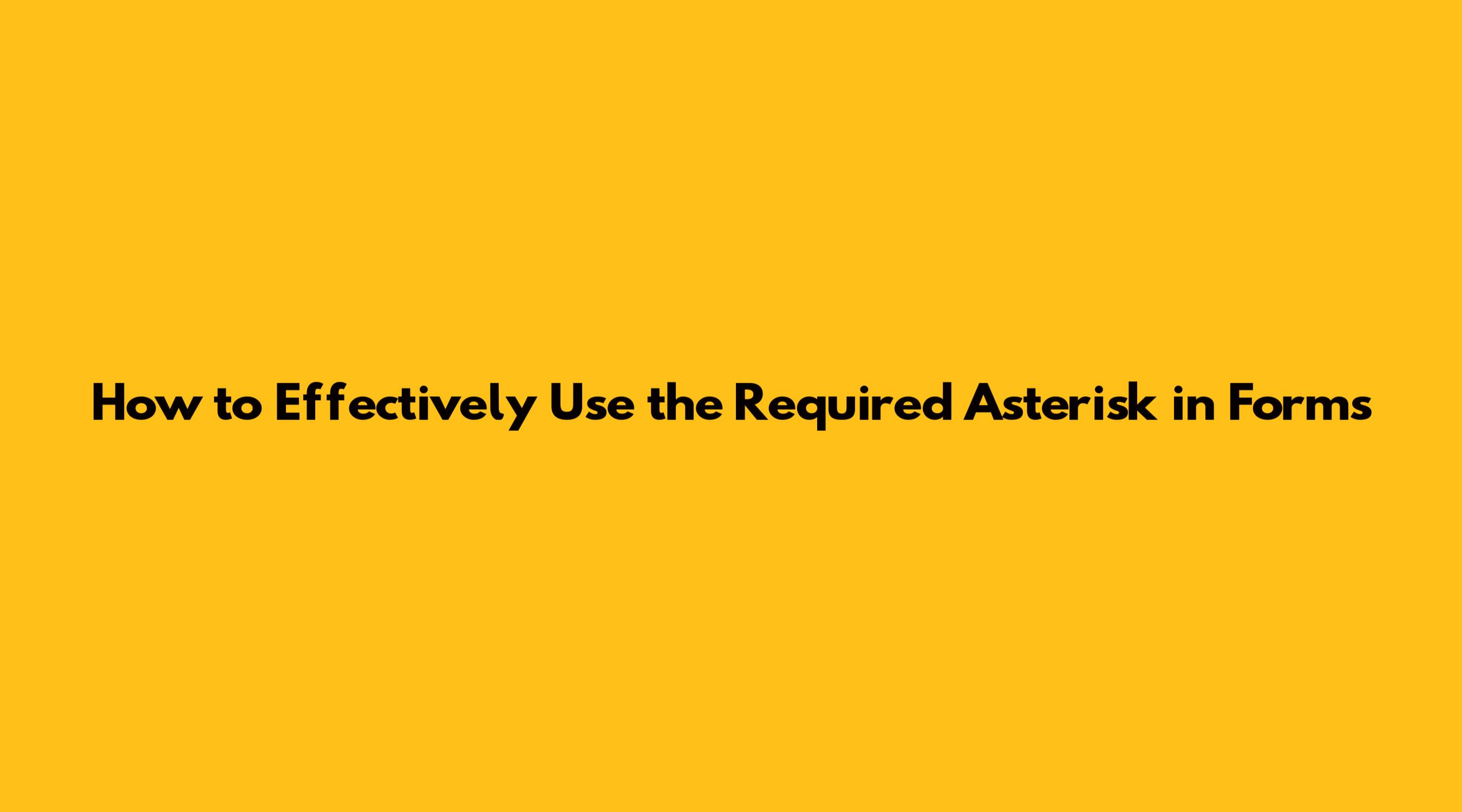 How to Effectively Use the Required Asterisk in Forms